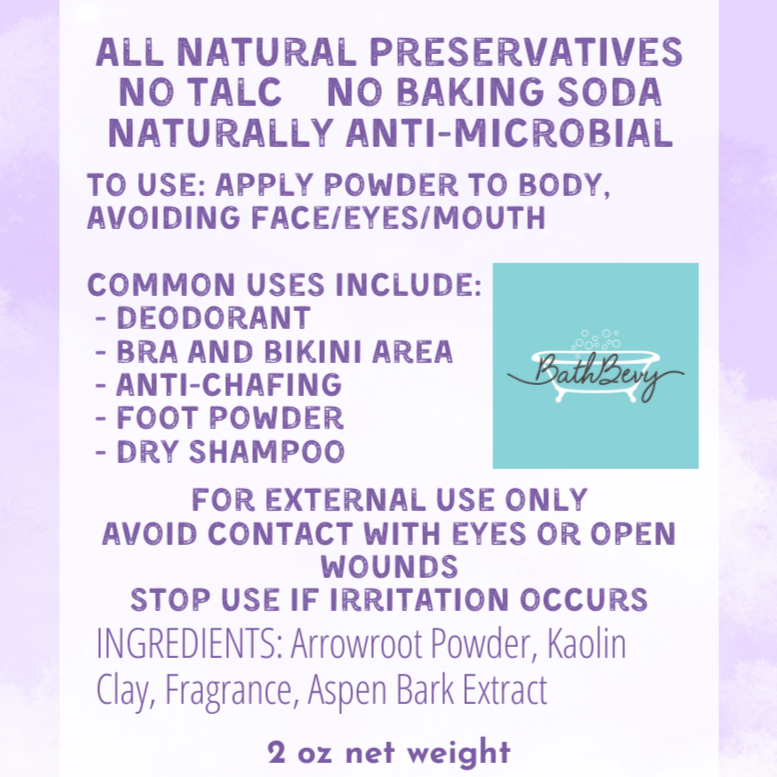 ALL NATURAL PRESERVATIVES
NO TALC NO BAKING SODA
NATURALLY ANTI-MICROBIAL

TO USE: APPLY POWDER TO BODY, AVOIDING FACE/EYES/MOUTH

COMMON USES INCLUDE:
- DEODORANT
- BRA AND BIKINI AREA
- ANTI-CHAFING
- FOOT POWDER
- DRY SHAMPOO

BathBevy

FOR EXTERNAL USE ONLY
AVOID CONTACT WITH EYES OR OPEN WOUNDS
STOP USE IF IRRITATION OCCURS

INGREDIENTS: Arrowroot Powder, Kaolin Clay, Fragrance, Aspen Bark Extract

2 oz net weight